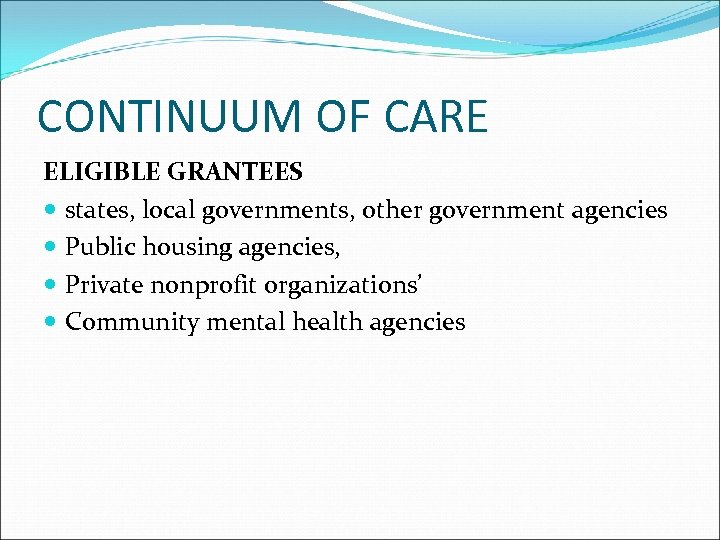 CONTINUUM OF CARE

ELIGIBLE GRANTEES

- states, local governments, other government agencies
- Public housing agencies,
- Private nonprofit organizations'
- Community mental health agencies